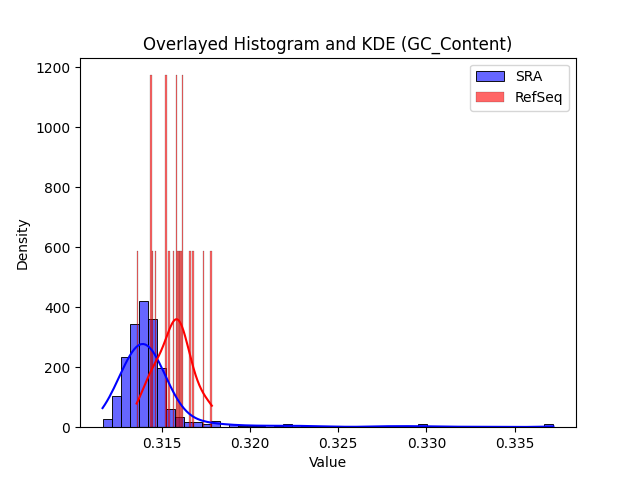 Overlayed Histogram and KDE (GC_Content)

SRA
RefSeq

Density

1200
1000
800
600
400
200
0

0.315
0.320
0.325
0.330
0.335

Value